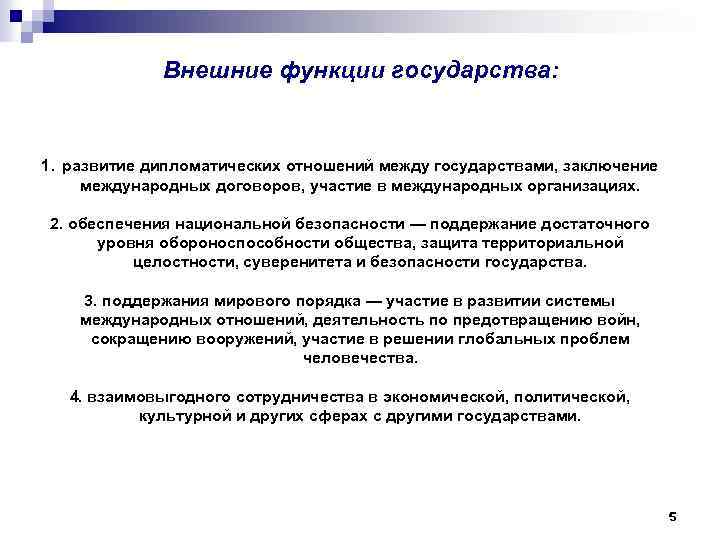 Внешние функции государства:

1. развитие дипломатических отношений между государствами, заключение международных договоров, участие в международных организациях.

2. обеспечения национальной безопасности — поддержание достаточного уровня обороноспособности общества, защита территориальной целостности, суверенитета и безопасности государства.

3. поддержания мирового порядка — участие в развитии системы международных отношений, деятельность по предотвращению войн, сокращению вооружений, участие в решении глобальных проблем человечества.

4. взаимовыгодного сотрудничества в экономической, политической, культурной и других сферах с другими государствами.

5